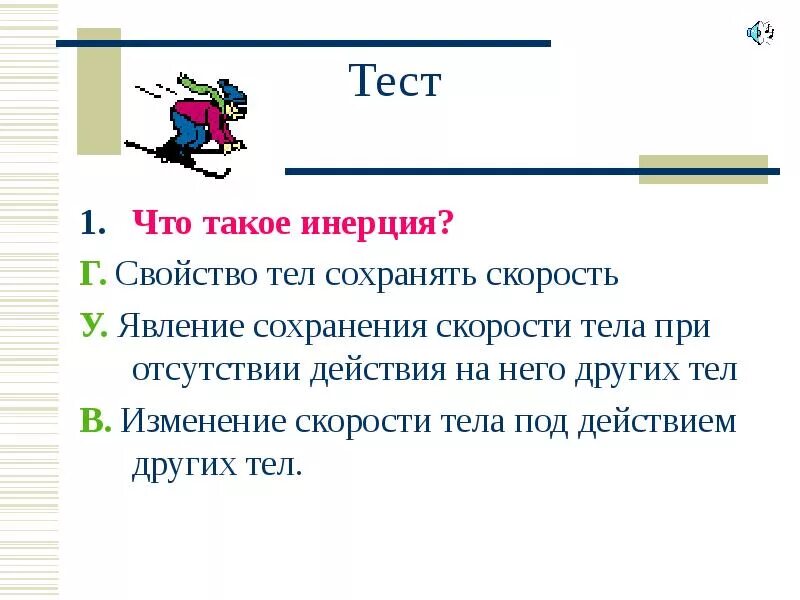 Тест

1. Что такое инерция?

Г. Свойство тел сохранять скорость

У. Явление сохранения скорости тела при отсутствии действия на него других тел

В. Изменение скорости тела под действием других тел.